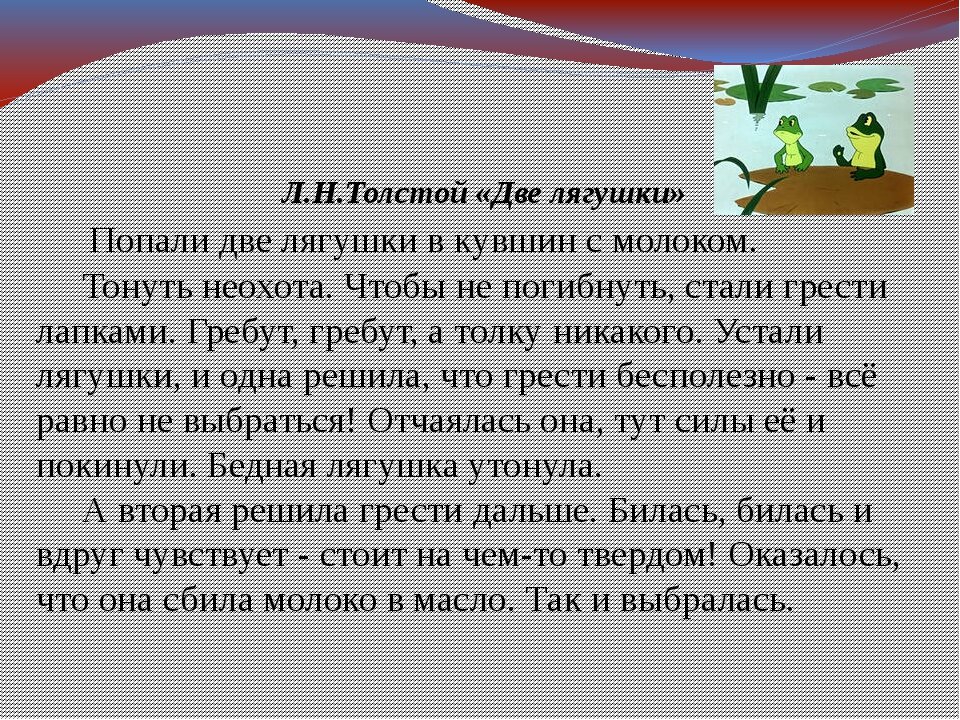 Л.Н.Толстой «Две лягушки»

Попали две лягушки в кувшин с молоком.

Тонуть неохота. Чтобы не погибнуть, стали грести лапками. Гребут, гребут, а толку никакого. Устали лягушки, и одна решила, что грести бесполезно - всё равно не выбраться! Отчаялась она, тут силы её и покинули. Бедная лягушка утонула.

А вторая решила грести дальше. Билась, билась и вдруг чувствует - стоит на чем-то твердом! Оказалось, что она сбила молоко в масло. Так и выбралась.